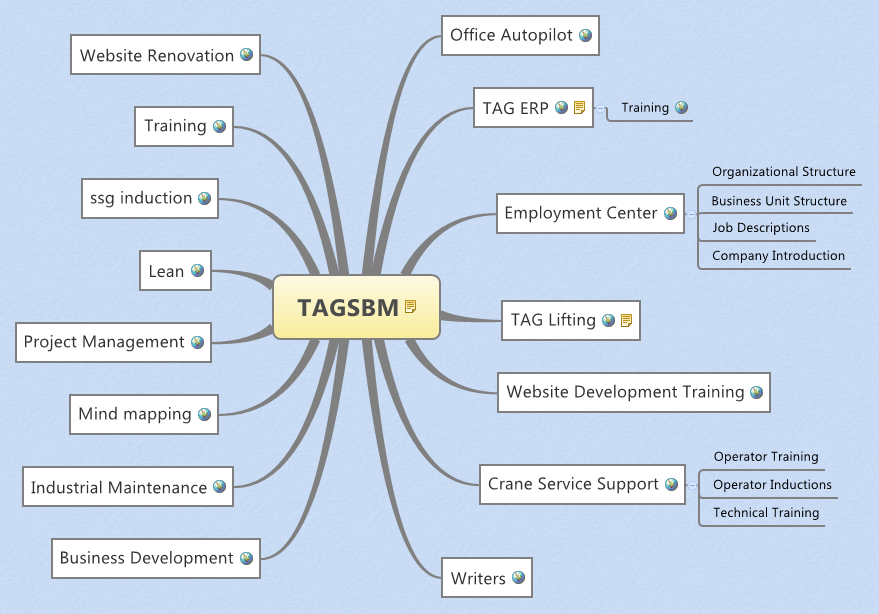 TAGSBM

Website Renovation

Training

ssg induction

Lean

Project Management

Mind mapping

Industrial Maintenance

Business Development

Office Autopilot

TAG ERP

Training

Employment Center

Organizational Structure

Business Unit Structure

Job Descriptions

Company Introduction

TAG Lifting

Website Development Training

Crane Service Support

Operator Training

Operator Inductions

Technical Training

Writers